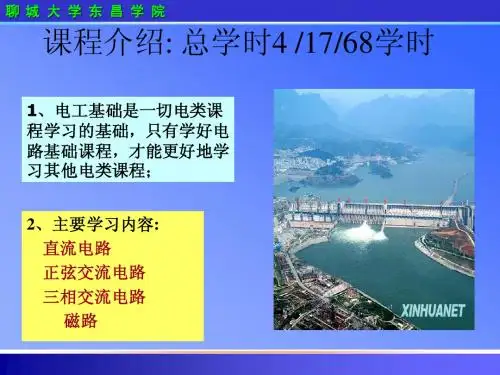 聊城大学东昌学院

课程介绍: 总学时4 /17/68学时

1、电工基础是一切电类课程学习的基础，只有学好电路基础课程，才能更好地学习其他电类课程；

2、主要学习内容:
直流电路
正弦交流电路
三相交流电路
磁路

XINHUANET